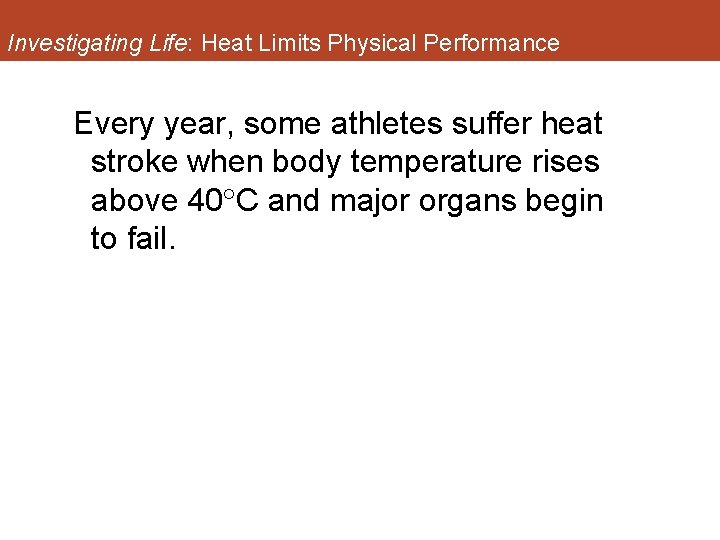 Investigating Life: Heat Limits Physical Performance

Every year, some athletes suffer heat stroke when body temperature rises above 40°C and major organs begin to fail.